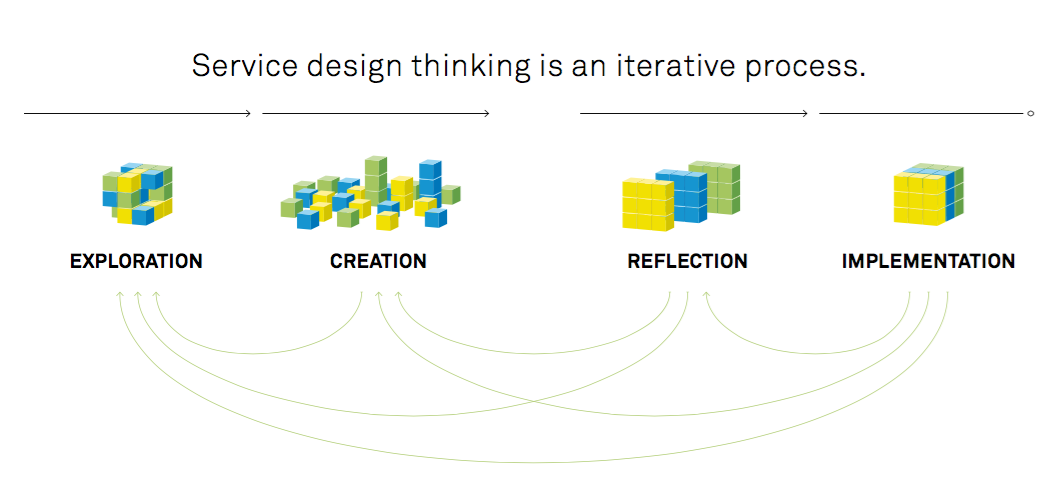 Service design thinking is an iterative process.

EXPLORATION

CREATION

REFLECTION

IMPLEMENTATION